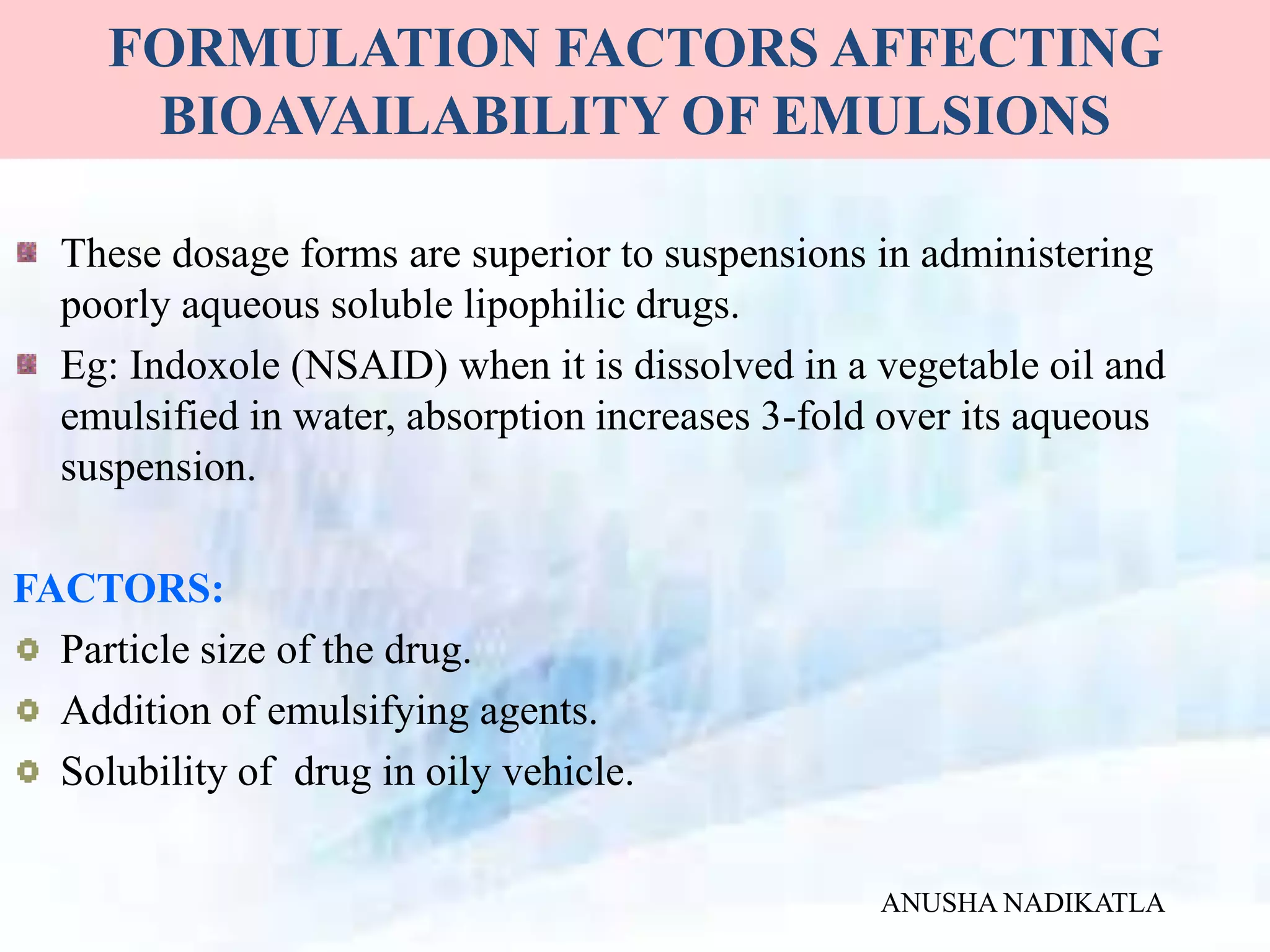 FORMULATION FACTORS AFFECTING BIOAVAILABILITY OF EMULSIONS

These dosage forms are superior to suspensions in administering poorly aqueous soluble lipophilic drugs.

Eg: Indoxole (NSAID) when it is dissolved in a vegetable oil and emulsified in water, absorption increases 3-fold over its aqueous suspension.

FACTORS:

Particle size of the drug.

Addition of emulsifying agents.

Solubility of drug in oily vehicle.

ANUSHA NADIKATLA